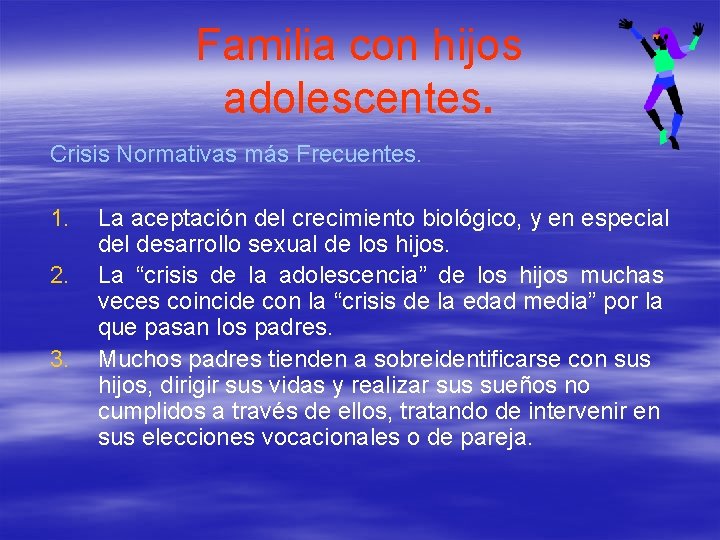 Familia con hijos adolescentes.

Crisis Normativas más Frecuentes.

1. La aceptación del crecimiento biológico, y en especial del desarrollo sexual de los hijos.
2. La “crisis de la adolescencia” de los hijos muchas veces coincide con la “crisis de la edad media” por la que pasan los padres.
3. Muchos padres tienden a sobreidentificarse con sus hijos, dirigir sus vidas y realizar sus sueños no cumplidos a través de ellos, tratando de intervenir en sus elecciones vocacionales o de pareja.